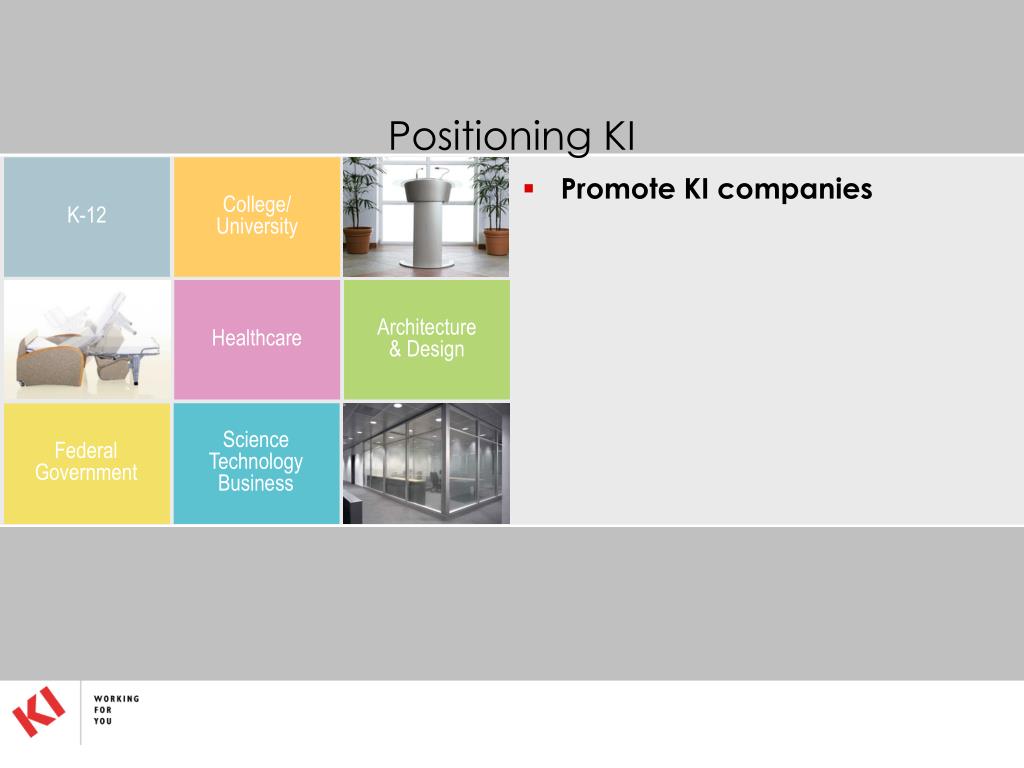 Positioning KI

K-12

College/ University

Healthcare

Architecture & Design

Federal Government

Science Technology Business

▪ Promote KI companies

KI

WORKING FOR YOU